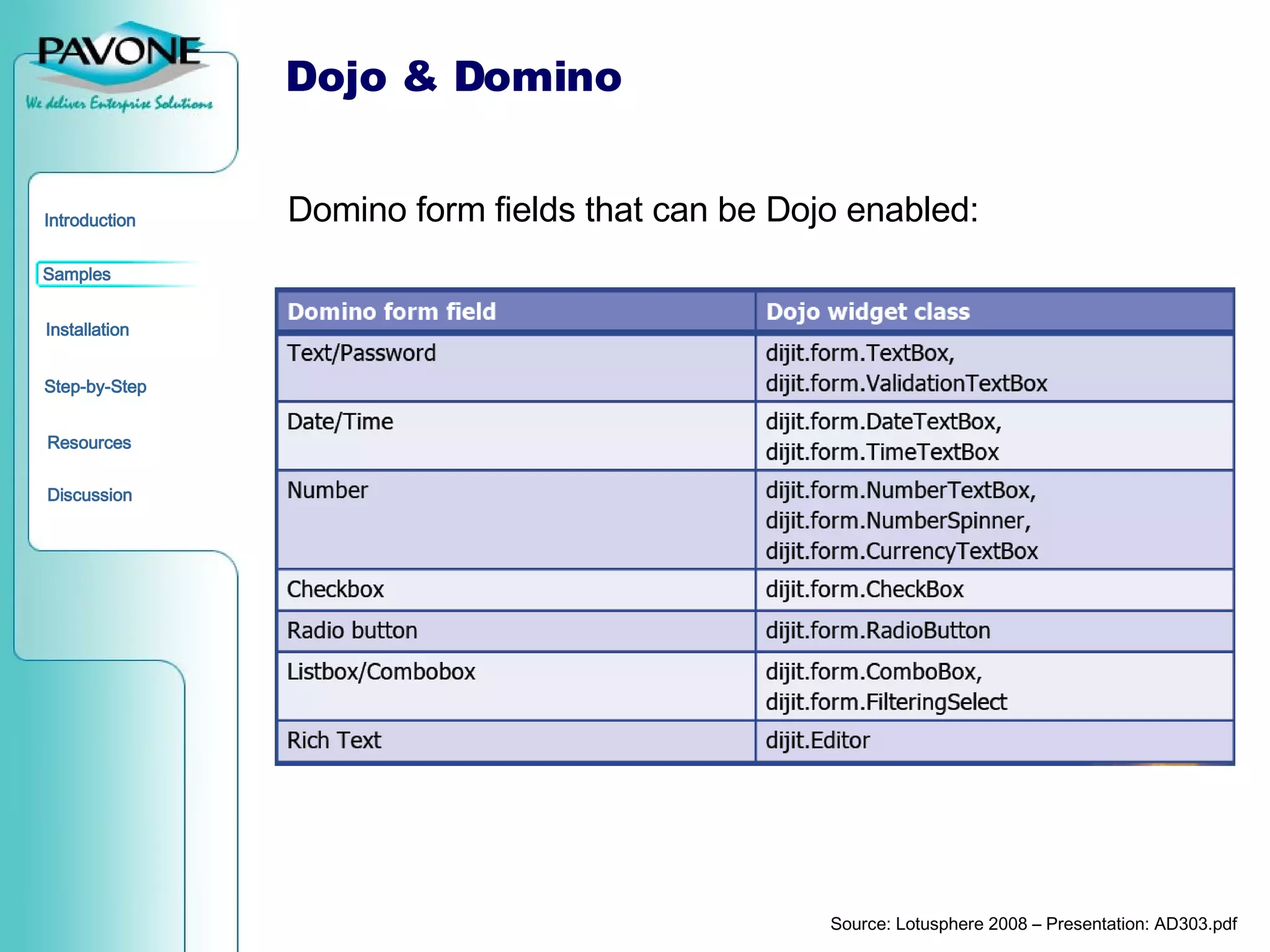 PAVONE
We deliver Enterprise Solutions

Introduction

Samples

Installation

Step-by-Step

Resources

Discussion

Dojo & Domino

Domino form fields that can be Dojo enabled:

| Domino form field | Dojo widget class |
|---|---|
| Text/Password | dijit.form.TextBox, dijit.form.ValidationTextBox |
| Date/Time | dijit.form.DateTextBox, dijit.form.TimeTextBox |
| Number | dijit.form.NumberTextBox, dijit.form.NumberSpinner, dijit.form.CurrencyTextBox |
| Checkbox | dijit.form.CheckBox |
| Radio button | dijit.form.RadioButton |
| Listbox/Combobox | dijit.form.ComboBox, dijit.form.FilteringSelect |
| Rich Text | dijit.Editor |

Source: Lotusphere 2008 – Presentation: AD303.pdf